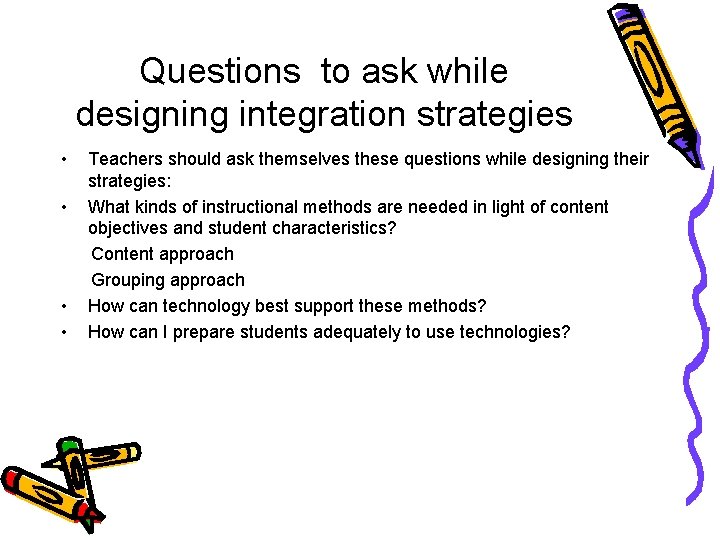 Questions to ask while designing integration strategies

• Teachers should ask themselves these questions while designing their strategies:
• What kinds of instructional methods are needed in light of content objectives and student characteristics?
Content approach
Grouping approach
• How can technology best support these methods?
• How can I prepare students adequately to use technologies?